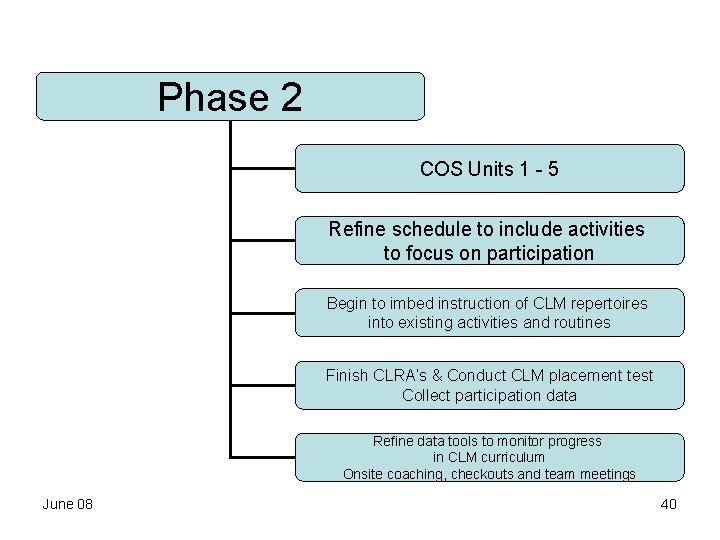 Phase 2

COS Units 1 - 5

Refine schedule to include activities to focus on participation

Begin to imbed instruction of CLM repertoires into existing activities and routines

Finish CLRA's & Conduct CLM placement test
Collect participation data

Refine data tools to monitor progress in CLM curriculum
Onsite coaching, checkouts and team meetings

June 08

40